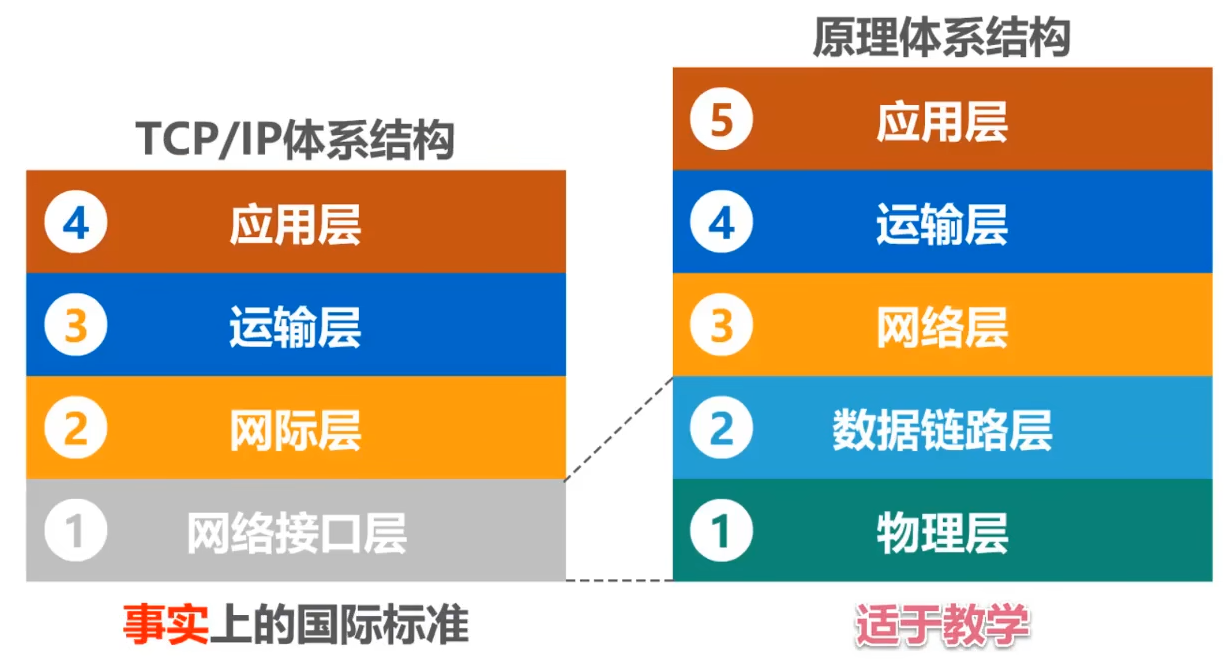 TCP/IP体系结构

4 应用层

3 运输层

2 网际层

1 网络接口层

事实上的国际标准

原理体系结构

5 应用层

4 运输层

3 网络层

2 数据链路层

1 物理层

适于教学